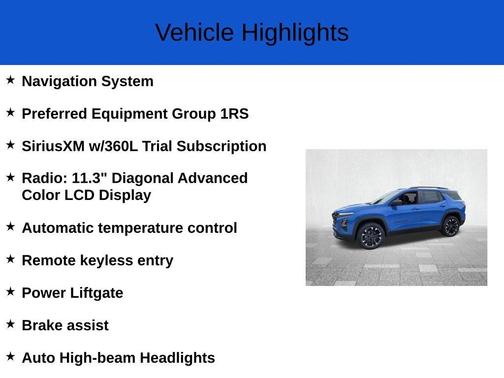 Vehicle Highlights

★ Navigation System

★ Preferred Equipment Group 1RS

★ SiriusXM w/360L Trial Subscription

★ Radio: 11.3" Diagonal Advanced Color LCD Display

★ Automatic temperature control

★ Remote keyless entry

★ Power Liftgate

★ Brake assist

★ Auto High-beam Headlights